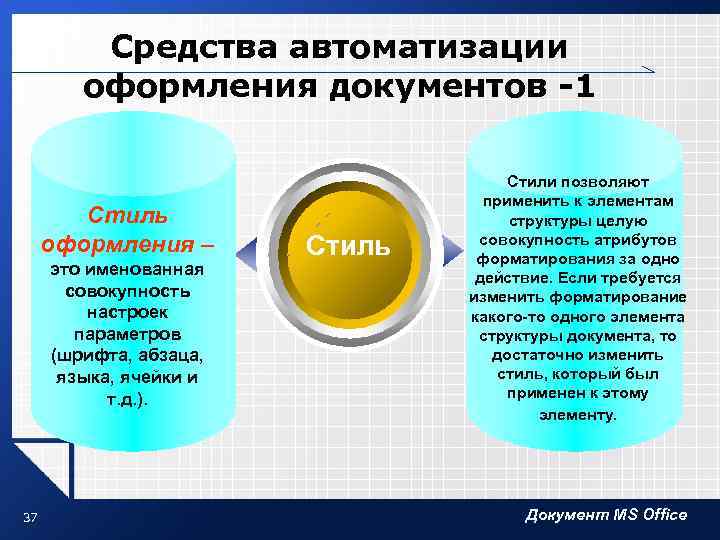 Средства автоматизации оформления документов -1

Стиль оформления – это именованная совокупность настроек параметров (шрифта, абзаца, языка, ячейки и т.д.).

Стиль

Стили позволяют применить к элементам структуры целую совокупность атрибутов форматирования за одно действие. Если требуется изменить форматирование какого-то одного элемента структуры документа, то достаточно изменить стиль, который был применен к этому элементу.

37

Документ MS Office